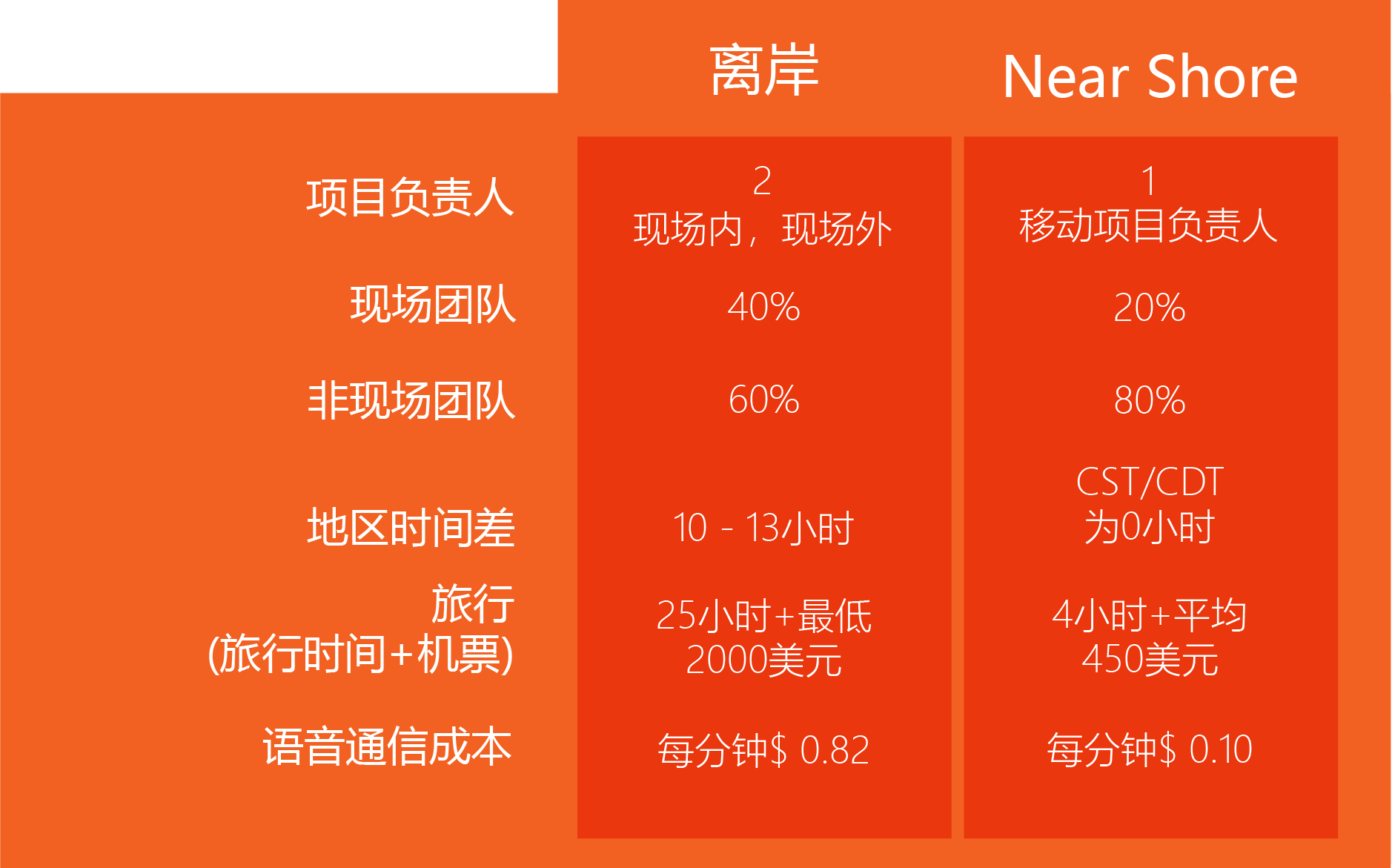 |  | 离岸 | Near Shore |
|---|---|---|
| 项目负责人 | 2 现场内，现场外 | 1 移动项目负责人 |
| 现场团队 | 40% | 20% |
| 非现场团队 | 60% | 80% |
| 地区时间差 | 10 - 13小时 | CST/CDT 为0小时 |
| 旅行 (旅行时间+机票) | 25小时+最低 2000美元 | 4小时+平均 450美元 |
| 语音通信成本 | 每分钟$ 0.82 | 每分钟$ 0.10 |